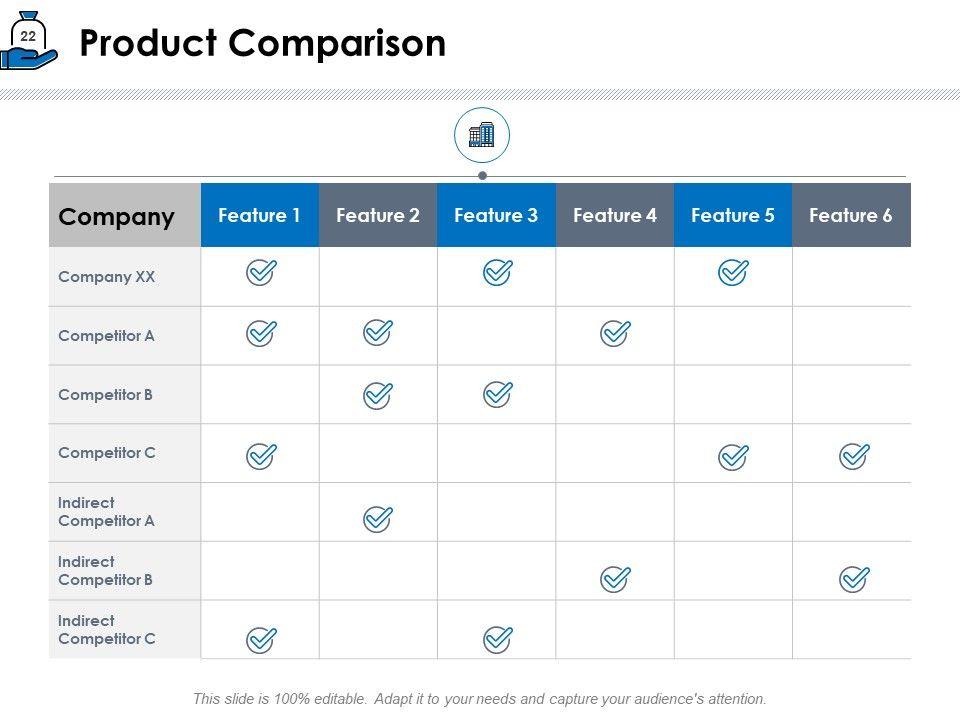 22

Product Comparison

| Company | Feature 1 | Feature 2 | Feature 3 | Feature 4 | Feature 5 | Feature 6 |
|---|---|---|---|---|---|---|
| Company XX | ✓ | | ✓ | | ✓ | |
| Competitor A | ✓ | ✓ | | ✓ | | |
| Competitor B | | ✓ | ✓ | | | |
| Competitor C | ✓ | | | | ✓ | ✓ |
| Indirect Competitor A | | ✓ | | | | |
| Indirect Competitor B | | | | ✓ | | ✓ |
| Indirect Competitor C | ✓ | | ✓ | | | |

This slide is 100% editable. Adapt it to your needs and capture your audience's attention.